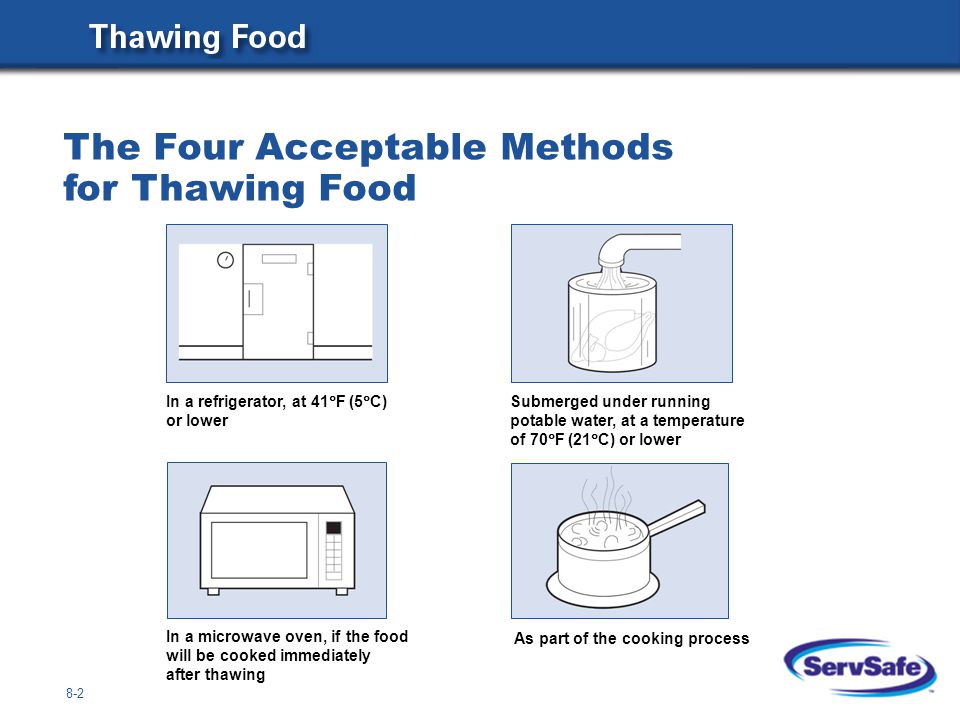 Thawing Food

The Four Acceptable Methods for Thawing Food

In a refrigerator, at 41°F (5°C) or lower

Submerged under running potable water, at a temperature of 70°F (21°C) or lower

In a microwave oven, if the food will be cooked immediately after thawing

As part of the cooking process

8-2

ServSafe